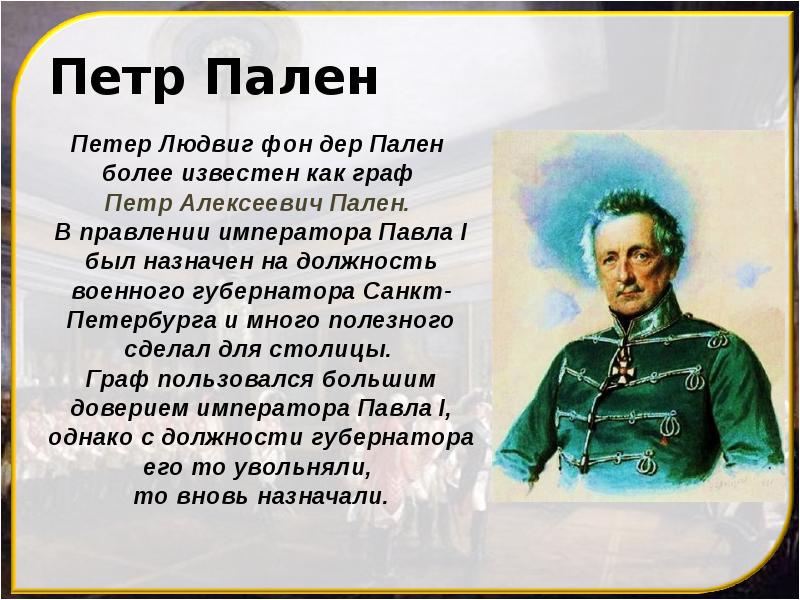 Петр Пален

Петер Людвиг фон дер Пален более известен как граф Петр Алексеевич Пален. В правлении императора Павла I был назначен на должность военного губернатора Санкт-Петербурга и много полезного сделал для столицы. Граф пользовался большим доверием императора Павла I, однако с должности губернатора его то увольняли, то вновь назначали.